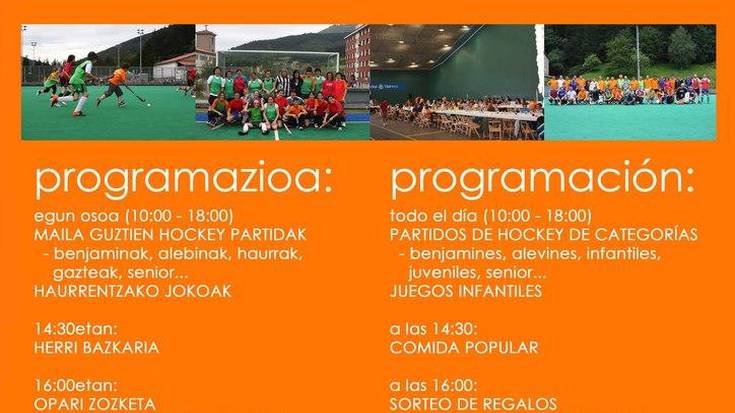 programazioa:

egun osoa (10:00 - 18:00)
MAILA GUZTIEN HOCKEY PARTIDAK
- benjaminak, alebinak, haurrak, gazteak, senior...
HAURRENTZAKO JOKOAK

14:30etan:
HERRI BAZKARIA

16:00etan:
OPARI ZOZKETA

programación:

todo el día (10:00 - 18:00)
PARTIDOS DE HOCKEY DE CATEGORÍAS
- benjamines, alevines, infantiles, juveniles, senior...
JUEGOS INFANTILES

a las 14:30:
COMIDA POPULAR

a las 16:00:
SORTEO DE REGALOS